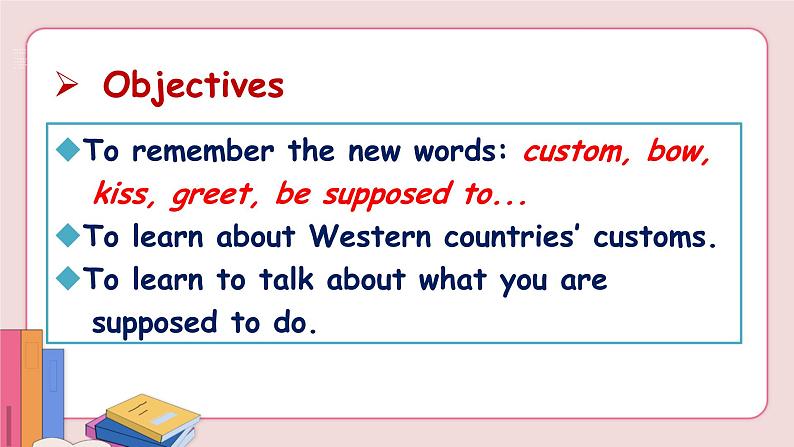 ➢ Objectives

◆To remember the new words: custom, bow, kiss, greet, be supposed to...
◆To learn about Western countries' customs.
◆To learn to talk about what you are supposed to do.